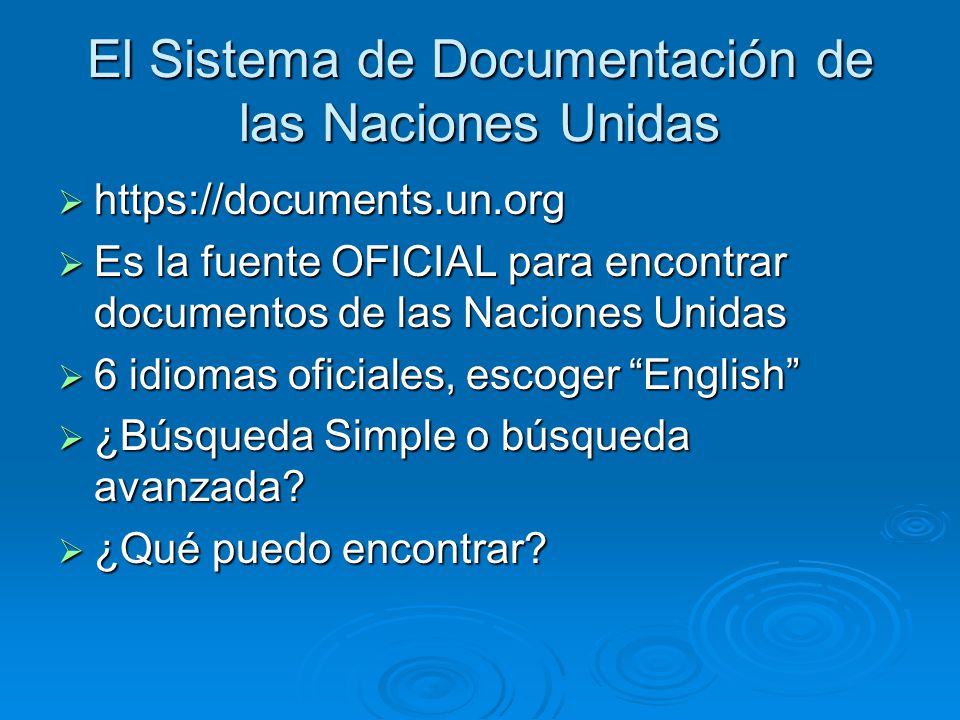 El Sistema de Documentación de las Naciones Unidas

➢ https://documents.un.org

➢ Es la fuente OFICIAL para encontrar documentos de las Naciones Unidas

➢ 6 idiomas oficiales, escoger “English”

➢ ¿Búsqueda Simple o búsqueda avanzada?

➢ ¿Qué puedo encontrar?